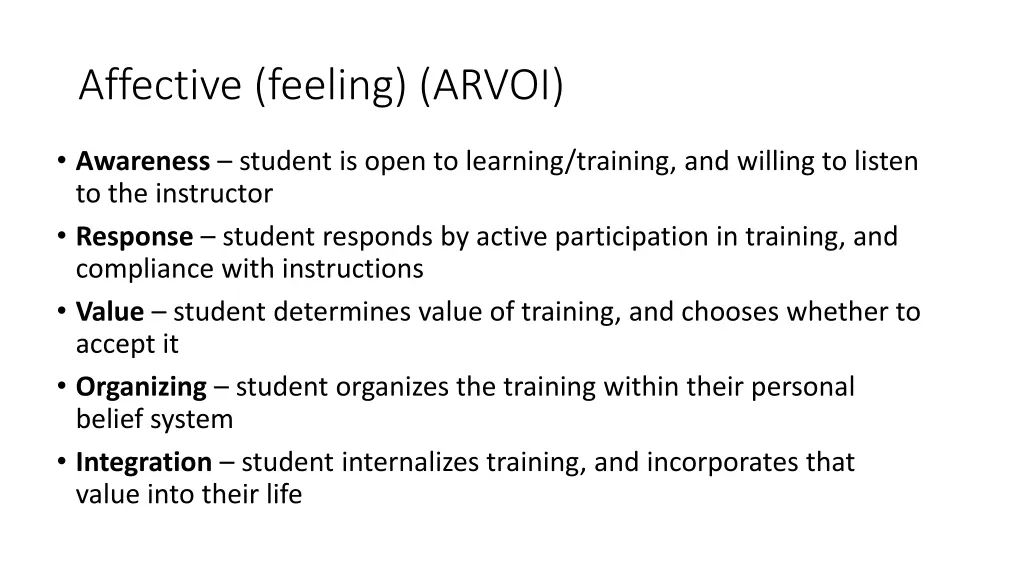 Affective (feeling) (ARVOI)

• Awareness – student is open to learning/training, and willing to listen to the instructor
• Response – student responds by active participation in training, and compliance with instructions
• Value – student determines value of training, and chooses whether to accept it
• Organizing – student organizes the training within their personal belief system
• Integration – student internalizes training, and incorporates that value into their life